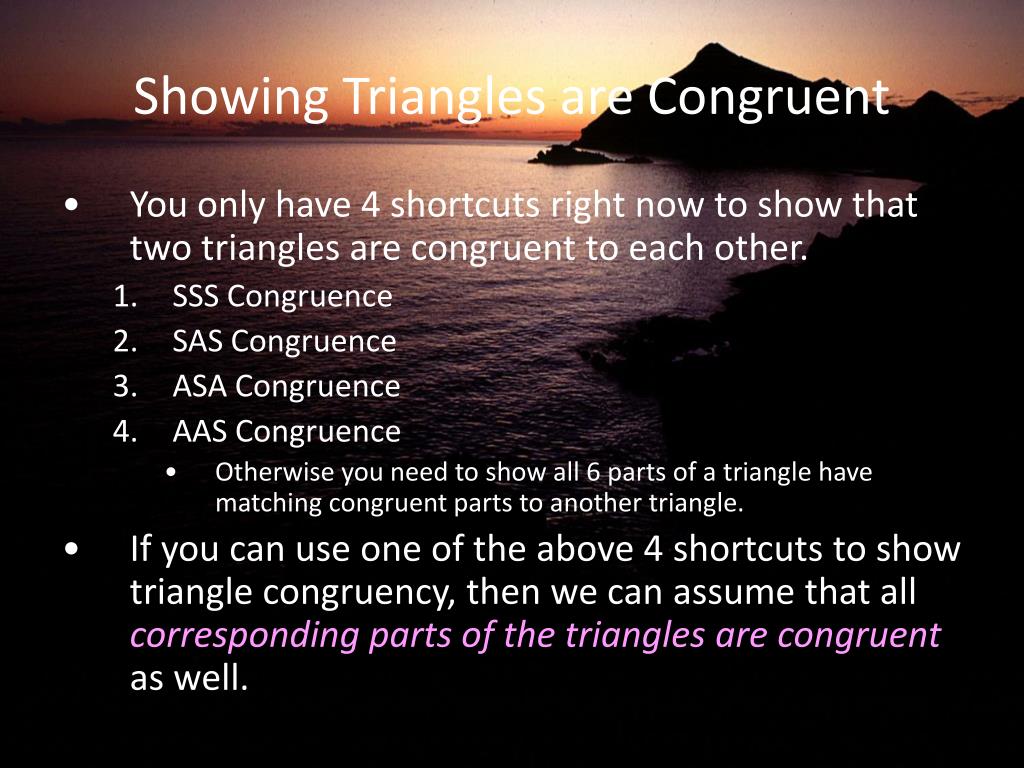 Showing Triangles are Congruent

• You only have 4 shortcuts right now to show that two triangles are congruent to each other.
1. SSS Congruence
2. SAS Congruence
3. ASA Congruence
4. AAS Congruence
• Otherwise you need to show all 6 parts of a triangle have matching congruent parts to another triangle.

• If you can use one of the above 4 shortcuts to show triangle congruency, then we can assume that all corresponding parts of the triangles are congruent as well.